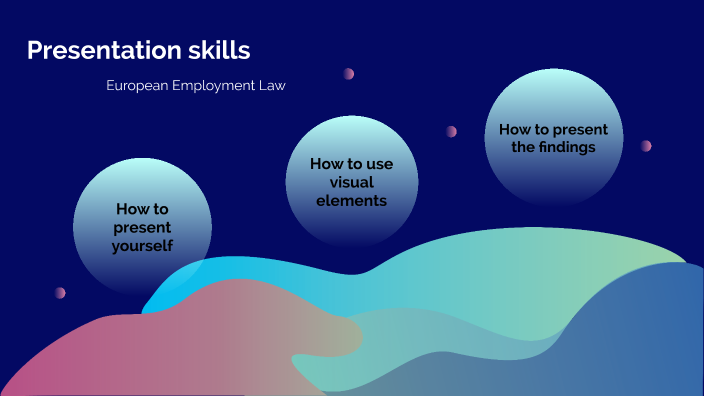 Presentation skills

European Employment Law

How to present yourself

How to use visual elements

How to present the findings